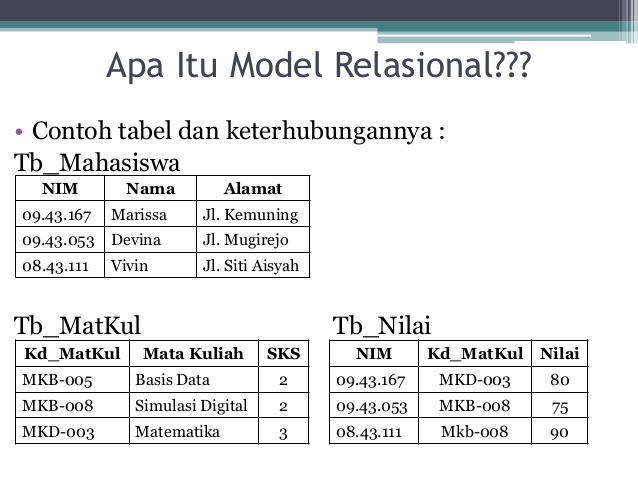 Apa Itu Model Relasional???

• Contoh tabel dan keterhubungannya :

Tb_Mahasiswa

| NIM | Nama | Alamat |
|---|---|---|
| 09.43.167 | Marissa | Jl. Kemuning |
| 09.43.053 | Devina | Jl. Mugirejo |
| 08.43.111 | Vivin | Jl. Siti Aisyah |

Tb_MatKul

| Kd_MatKul | Mata Kuliah | SKS |
|---|---|---|
| MKB-005 | Basis Data | 2 |
| MKB-008 | Simulasi Digital | 2 |
| MKD-003 | Matematika | 3 |

Tb_Nilai

| NIM | Kd_MatKul | Nilai |
|---|---|---|
| 09.43.167 | MKD-003 | 80 |
| 09.43.053 | MKB-008 | 75 |
| 08.43.111 | Mkb-008 | 90 |